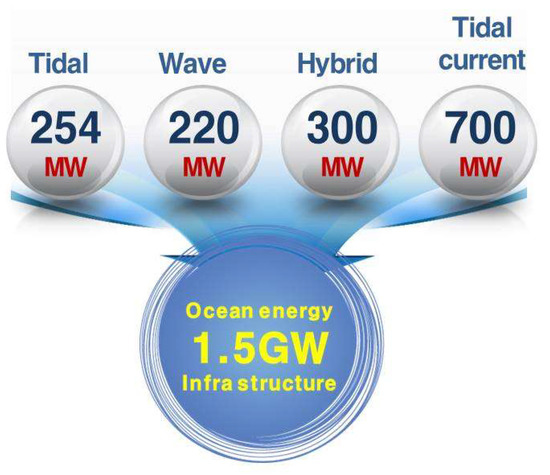 Tidal
254
MW

Wave
220
MW

Hybrid
300
MW

Tidal current
700
MW

Ocean energy
1.5GW
Infra structure